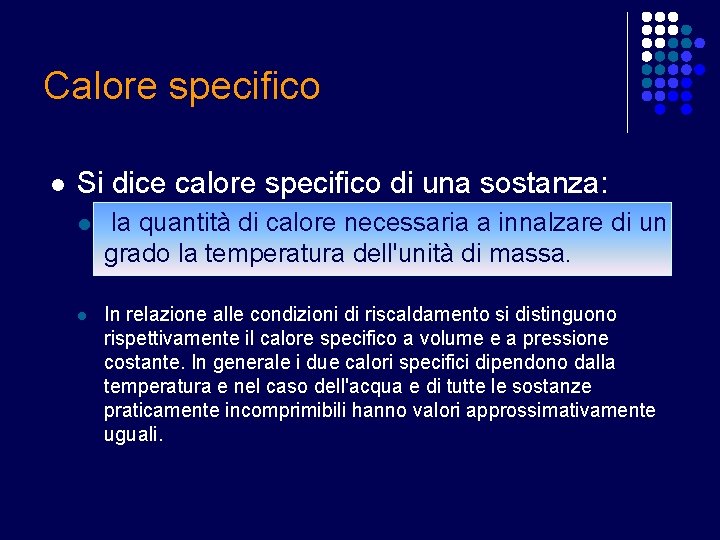 Calore specifico

Si dice calore specifico di una sostanza:

la quantità di calore necessaria a innalzare di un grado la temperatura dell'unità di massa.

In relazione alle condizioni di riscaldamento si distinguono rispettivamente il calore specifico a volume e a pressione costante. In generale i due calori specifici dipendono dalla temperatura e nel caso dell'acqua e di tutte le sostanze praticamente incomprimibili hanno valori approssimativamente uguali.